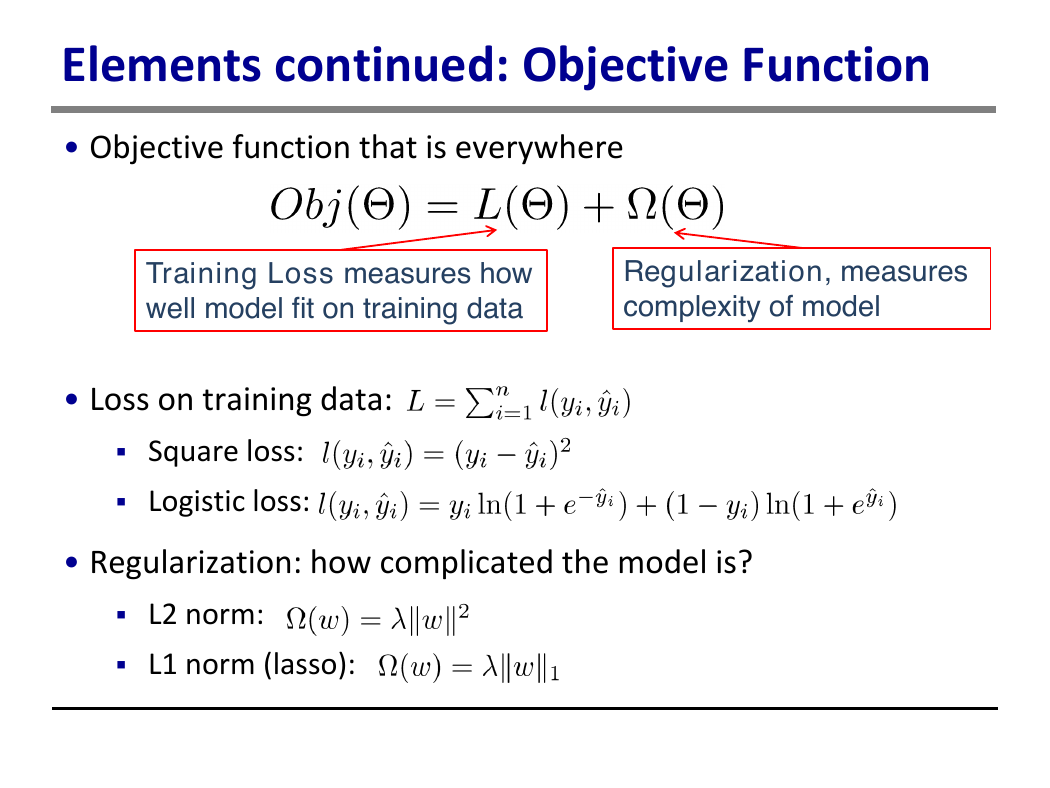 Elements continued: Objective Function

• Objective function that is everywhere

$Obj(\Theta) = L(\Theta) + \Omega(\Theta)$

Training Loss measures how well model fit on training data

Regularization, measures complexity of model

• Loss on training data: $L = \sum_{i=1}^{n} l(y_i, \hat{y}_i)$

▪ Square loss: $l(y_i, \hat{y}_i) = (y_i - \hat{y}_i)^2$

▪ Logistic loss: $l(y_i, \hat{y}_i) = y_i \ln(1 + e^{-\hat{y}_i}) + (1 - y_i) \ln(1 + e^{\hat{y}_i})$

• Regularization: how complicated the model is?

▪ L2 norm: $\Omega(w) = \lambda \|w\|^2$

▪ L1 norm (lasso): $\Omega(w) = \lambda \|w\|_1$